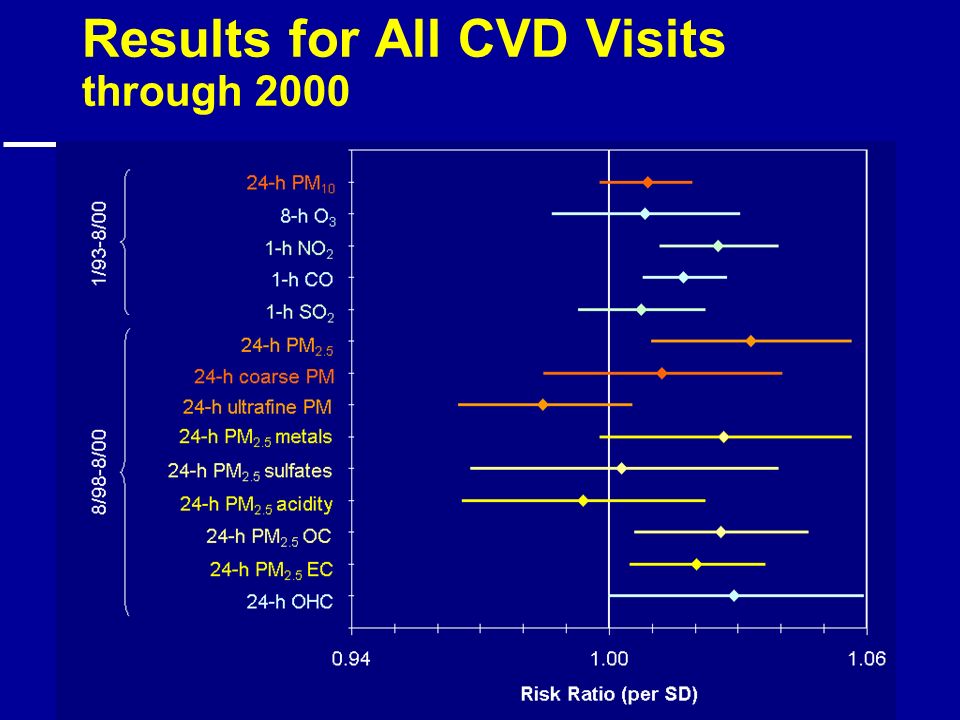 Results for All CVD Visits
through 2000

1/93-8/00

24-h $PM_{10}$
8-h $O_3$
1-h $NO_2$
1-h CO
1-h $SO_2$

8/98-8/00

24-h $PM_{2.5}$
24-h coarse PM
24-h ultrafine PM
24-h $PM_{2.5}$ metals
24-h $PM_{2.5}$ sulfates
24-h $PM_{2.5}$ acidity
24-h $PM_{2.5}$ OC
24-h $PM_{2.5}$ EC
24-h OHC

0.94
1.00
1.06

Risk Ratio (per SD)